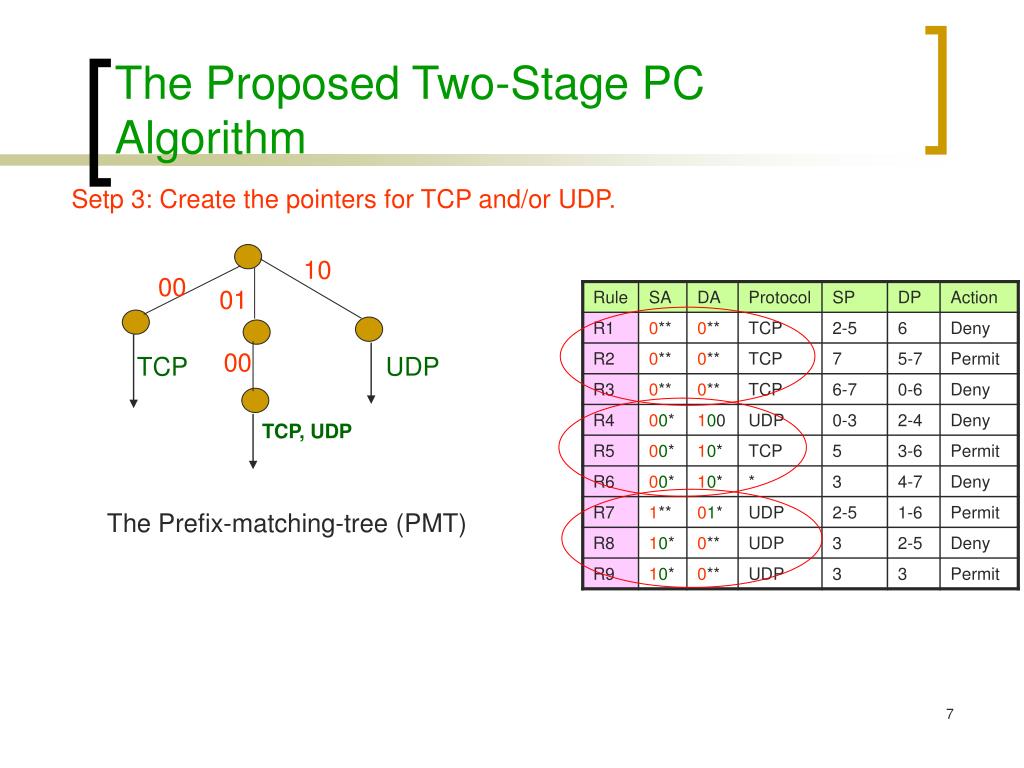 The Proposed Two-Stage PC Algorithm

Setp 3: Create the pointers for TCP and/or UDP.

00
01
10
TCP
00
UDP
TCP, UDP

The Prefix-matching-tree (PMT)

| Rule | SA | DA | Protocol | SP | DP | Action |
|---|---|---|---|---|---|---|
| R1 | 0** | 0** | TCP | 2-5 | 6 | Deny |
| R2 | 0** | 0** | TCP | 7 | 5-7 | Permit |
| R3 | 0** | 0** | TCP | 6-7 | 0-6 | Deny |
| R4 | 00* | 100 | UDP | 0-3 | 2-4 | Deny |
| R5 | 00* | 10* | TCP | 5 | 3-6 | Permit |
| R6 | 00* | 10* | * | 3 | 4-7 | Deny |
| R7 | 1** | 01* | UDP | 2-5 | 1-6 | Permit |
| R8 | 10* | 0** | UDP | 3 | 2-5 | Deny |
| R9 | 10* | 0** | UDP | 3 | 3 | Permit |

7